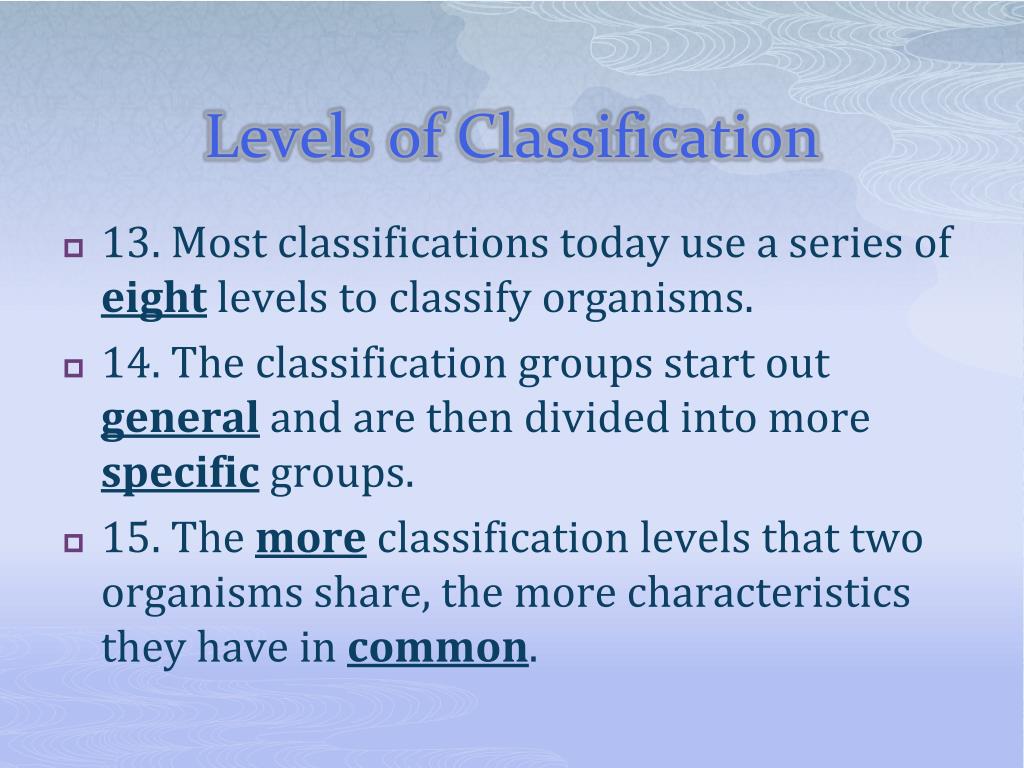 Levels of Classification

13. Most classifications today use a series of eight levels to classify organisms.

14. The classification groups start out general and are then divided into more specific groups.

15. The more classification levels that two organisms share, the more characteristics they have in common.